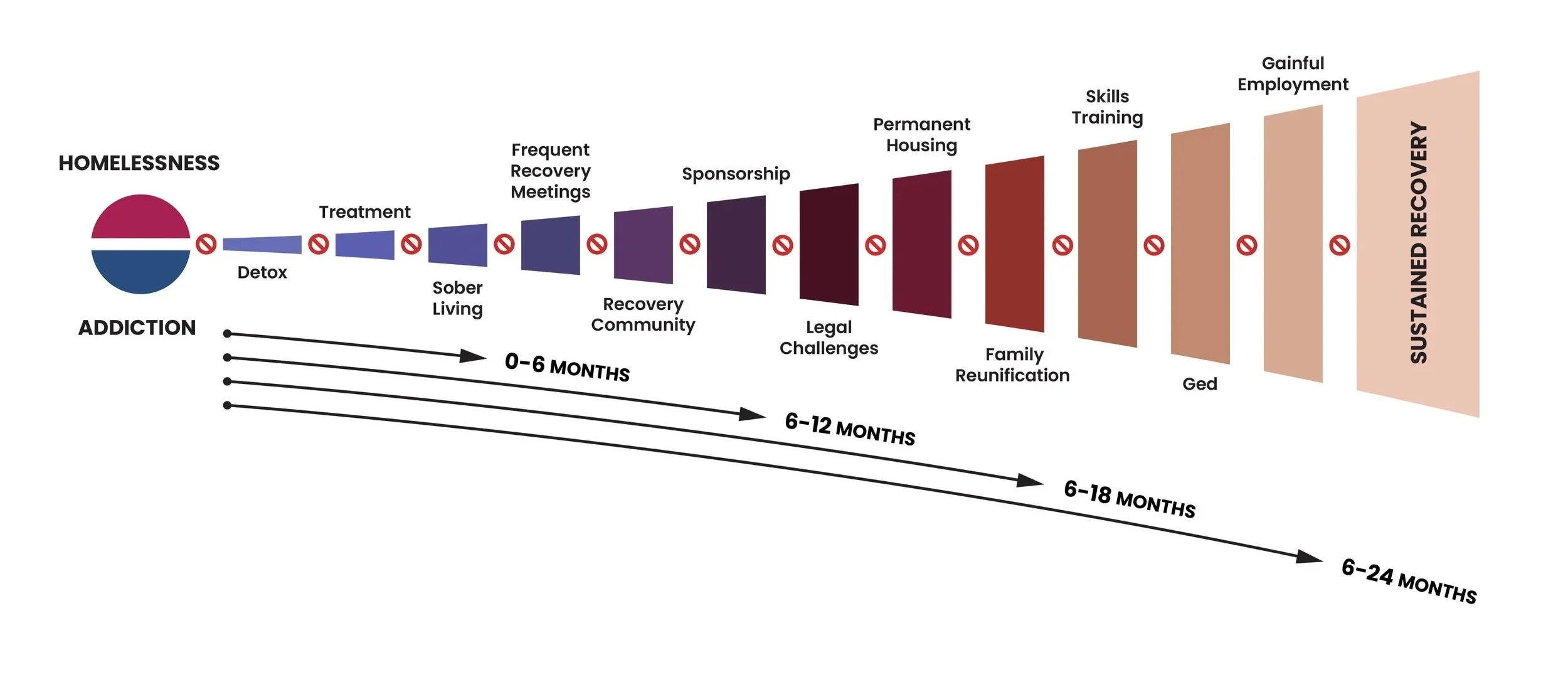 HOMELESSNESS

ADDICTION

Detox

Treatment

Sober Living

Frequent Recovery Meetings

Recovery Community

Sponsorship

Legal Challenges

Permanent Housing

Family Reunification

Skills Training

Ged

Gainful Employment

SUSTAINED RECOVERY

0-6 MONTHS

6-12 MONTHS

6-18 MONTHS

6-24 MONTHS